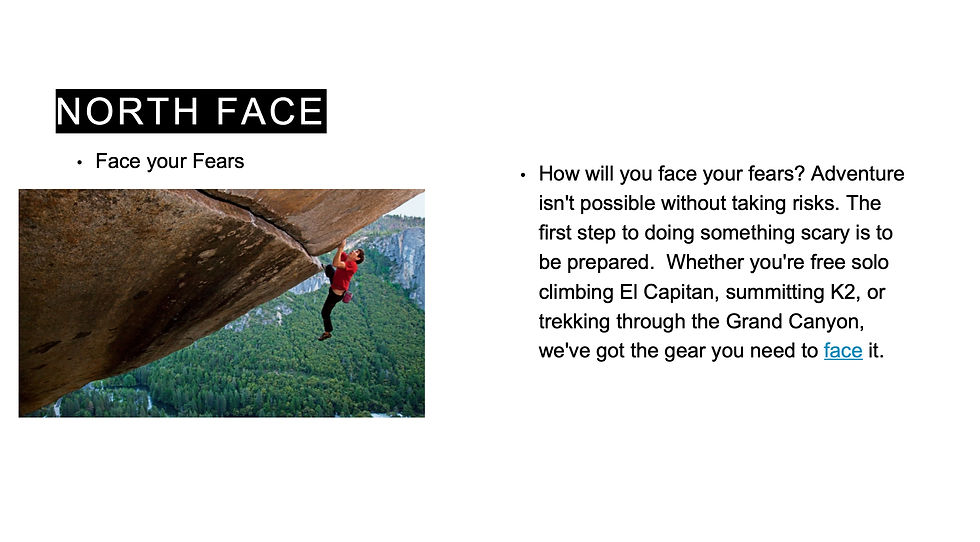 NORTH FACE

• Face your Fears

• How will you face your fears? Adventure isn't possible without taking risks. The first step to doing something scary is to be prepared. Whether you're free solo climbing El Capitan, summitting K2, or trekking through the Grand Canyon, we've got the gear you need to face it.